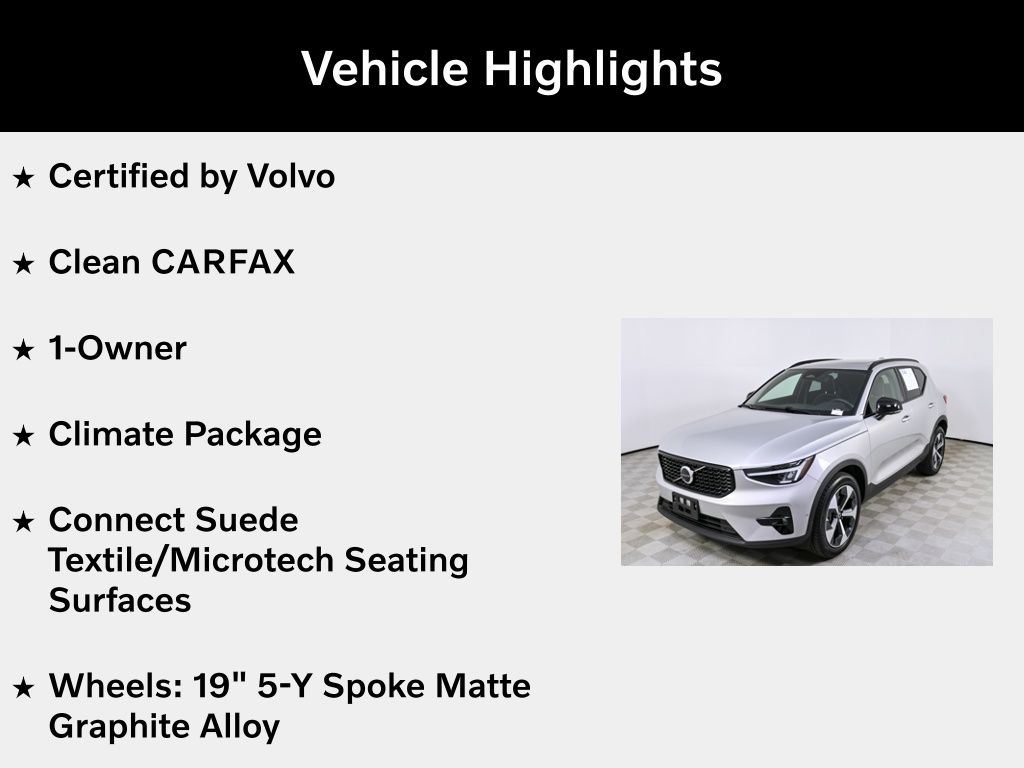 Vehicle Highlights

★ Certified by Volvo

★ Clean CARFAX

★ 1-Owner

★ Climate Package

★ Connect Suede Textile/Microtech Seating Surfaces

★ Wheels: 19" 5-Y Spoke Matte Graphite Alloy